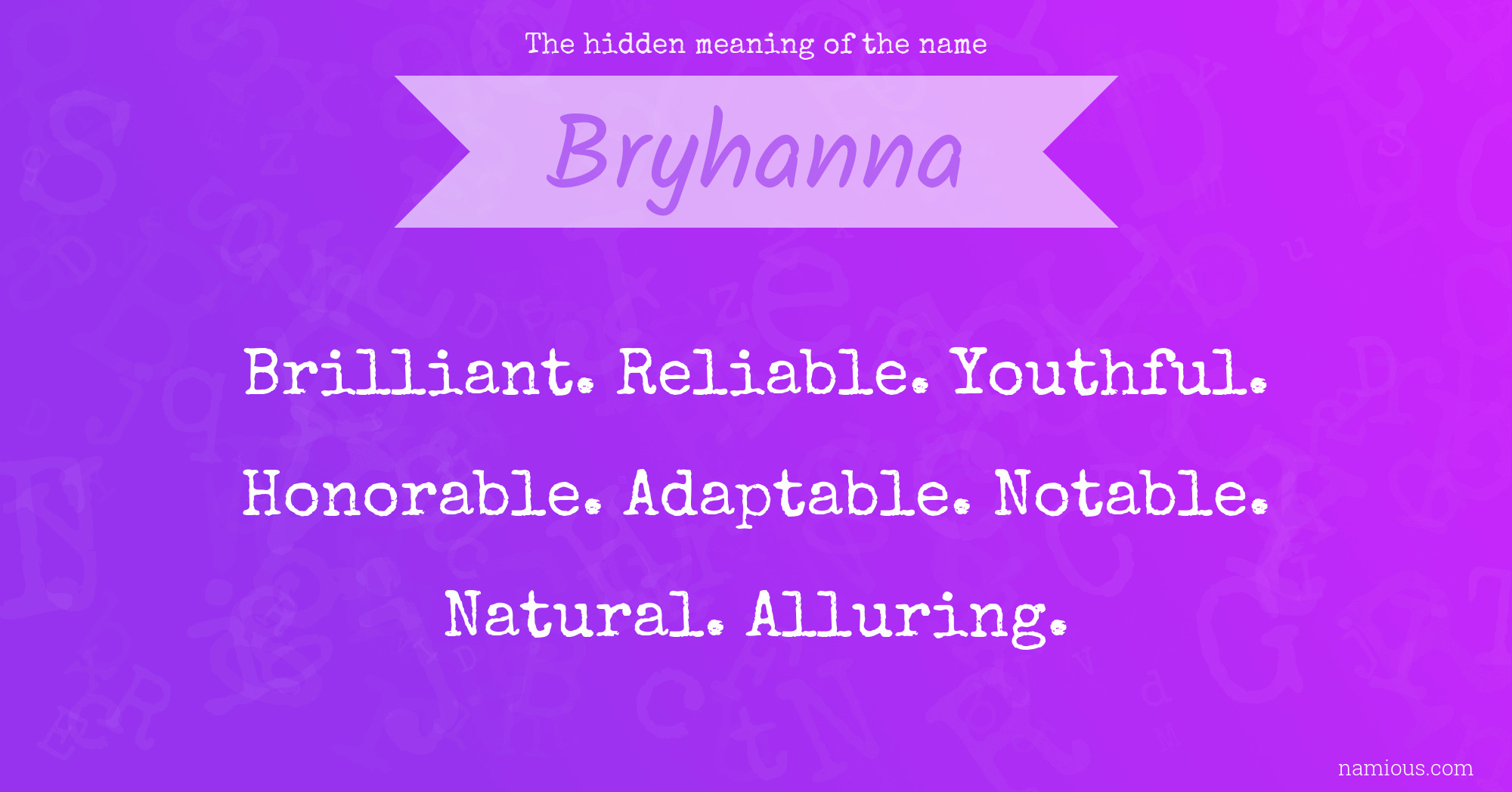 The hidden meaning of the name

Bryhanna

Brilliant. Reliable. Youthful. Honorable. Adaptable. Notable. Natural. Alluring.

namious.com